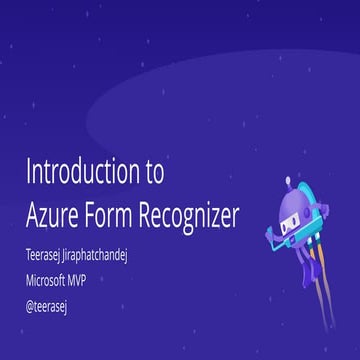 Introduction to Azure Form Recognizer

Teerasej Jiraphatchandej

Microsoft MVP

@teerasej